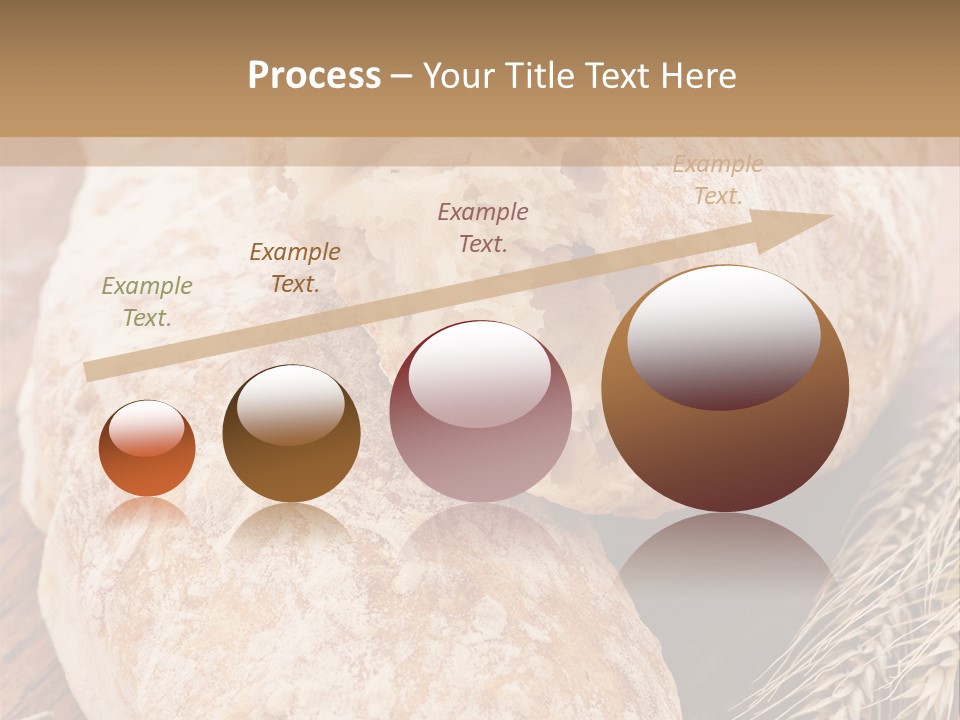 Process – Your Title Text Here

Example Text.

Example Text.

Example Text.

Example Text.